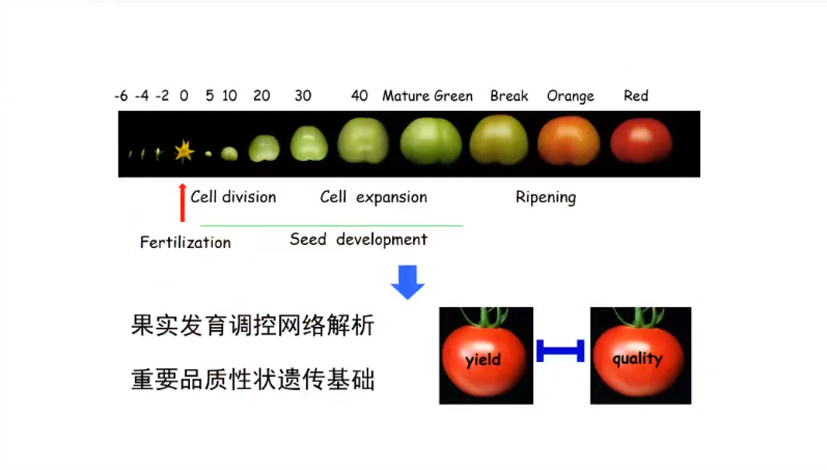 -6 -4 -2 0 5 10 20 30 40 Mature Green Break Orange Red

Cell division Cell expansion Ripening

Fertilization Seed development

果实发育调控网络解析

重要品质性状遗传基础

yield

quality